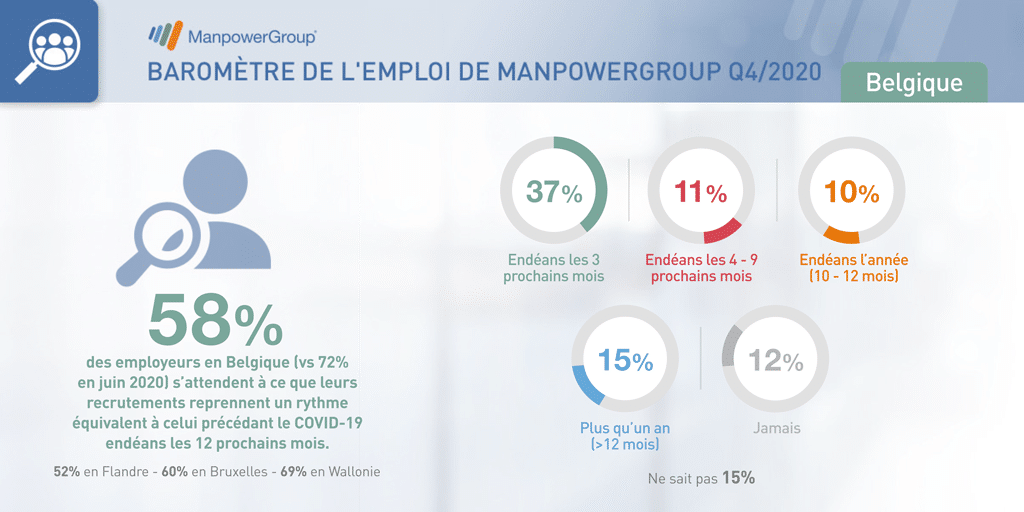 ManpowerGroup
BAROMÈTRE DE L'EMPLOI DE MANPOWERGROUP Q4/2020
Belgique

58%
des employeurs en Belgique (vs 72% en juin 2020) s'attendent à ce que leurs recrutements reprennent un rythme équivalent à celui précédant le COVID-19 endéans les 12 prochains mois.

52% en Flandre - 60% en Bruxelles - 69% en Wallonie

37%
Endéans les 3 prochains mois

11%
Endéans les 4 - 9 prochains mois

10%
Endéans l'année (10 - 12 mois)

15%
Plus qu'un an (>12 mois)

12%
Jamais

Ne sait pas 15%